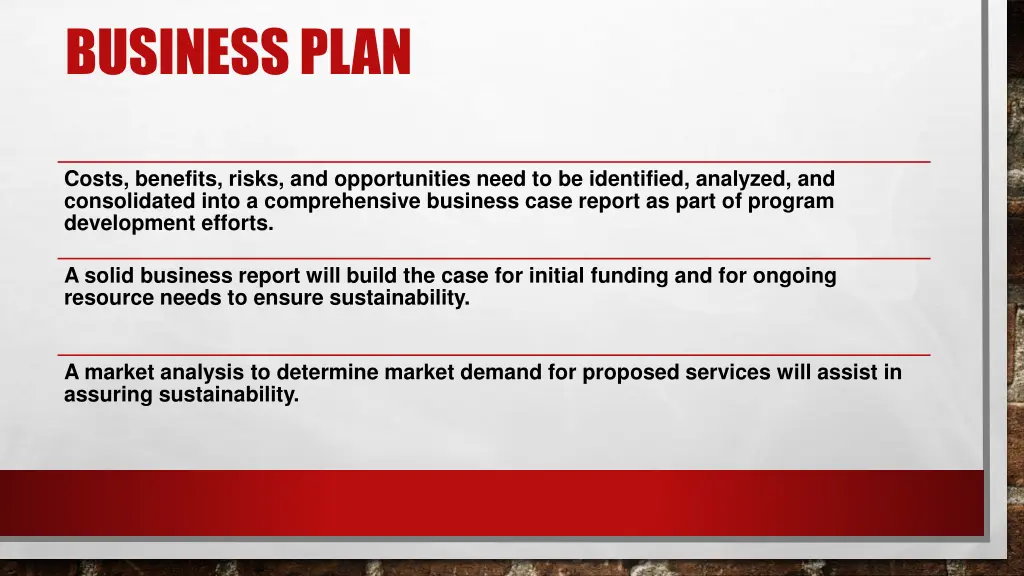 BUSINESS PLAN

Costs, benefits, risks, and opportunities need to be identified, analyzed, and consolidated into a comprehensive business case report as part of program development efforts.

A solid business report will build the case for initial funding and for ongoing resource needs to ensure sustainability.

A market analysis to determine market demand for proposed services will assist in assuring sustainability.